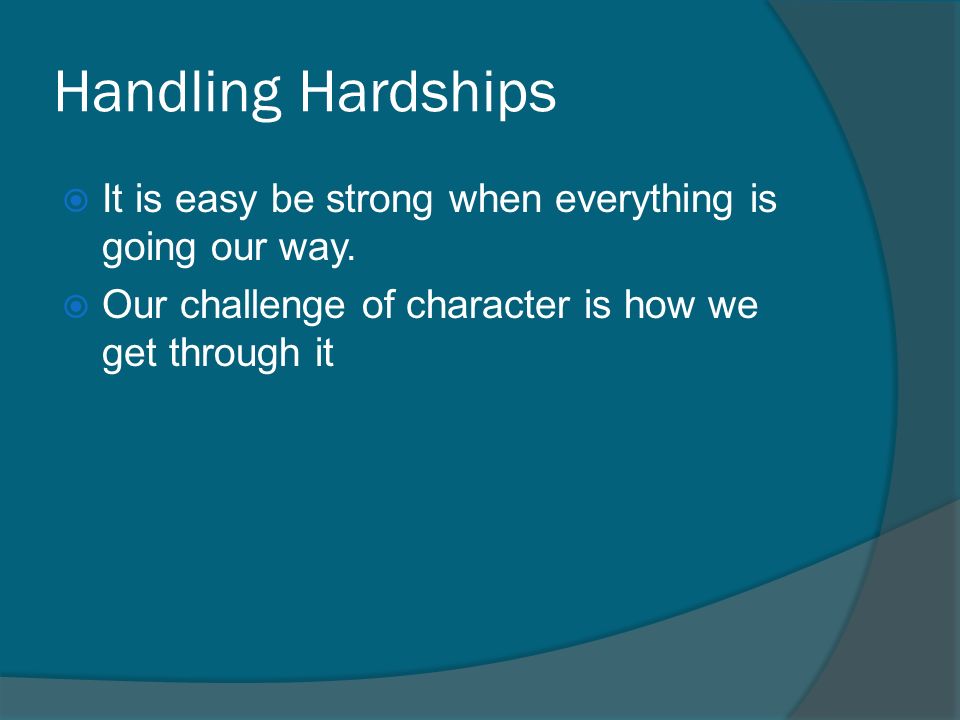 Handling Hardships

It is easy be strong when everything is going our way.

Our challenge of character is how we get through it